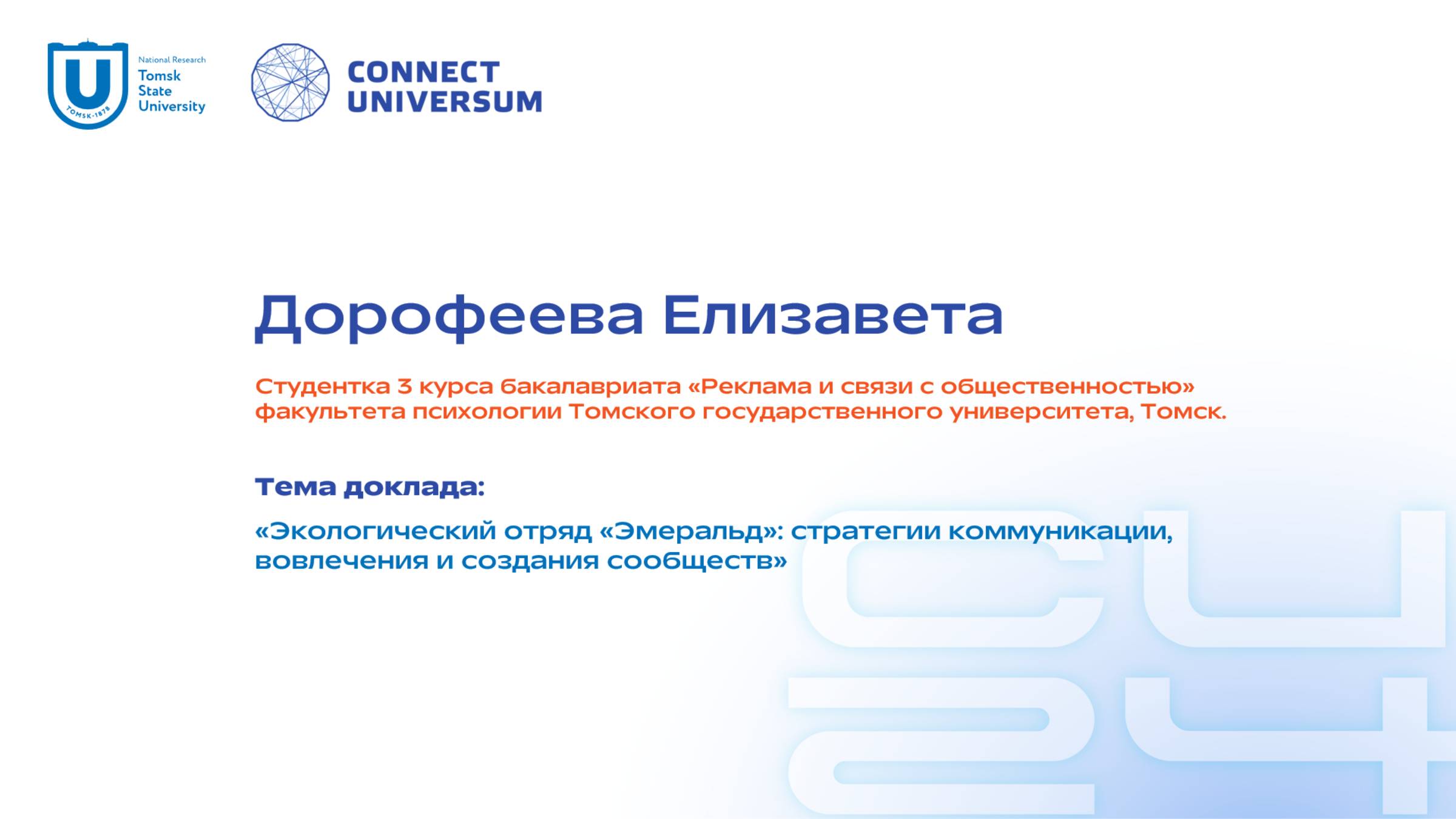 U
TOMSK·1878
National Research
Tomsk
State
University

CONNECT
UNIVERSUM

Дорофеева Елизавета

Студентка 3 курса бакалавриата «Реклама и связи с общественностью» факультета психологии Томского государственного университета, Томск.

Тема доклада:

«Экологический отряд «Эмеральд»: стратегии коммуникации, вовлечения и создания сообществ»

CU
24